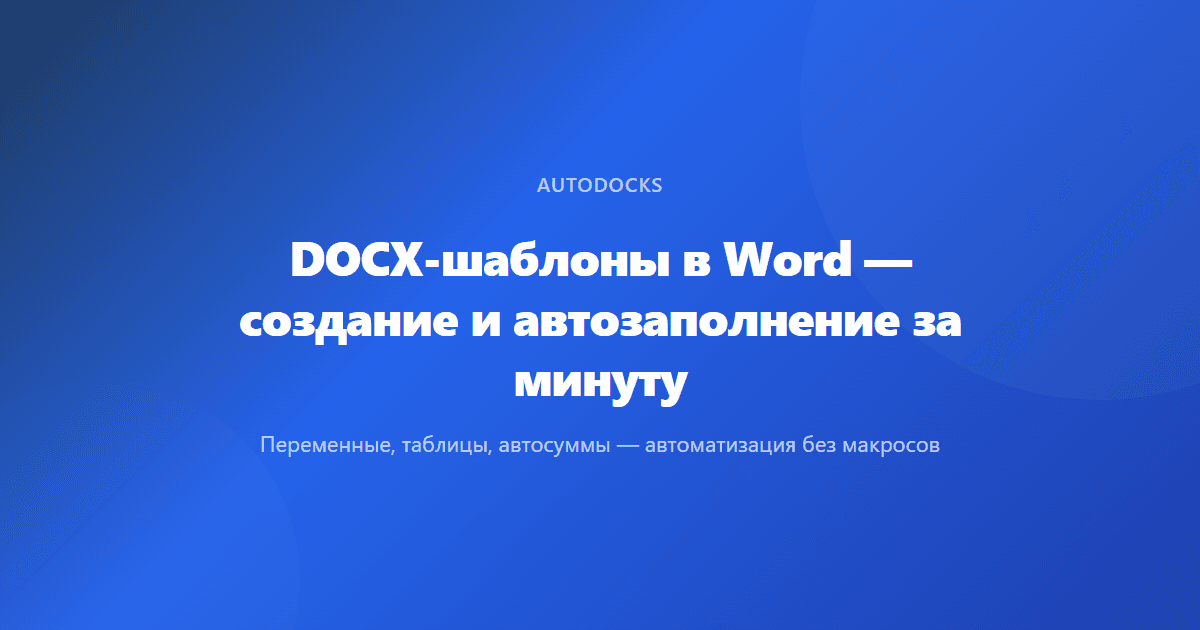 AUTODOCKS

DOCX-шаблоны в Word — создание и автозаполнение за минуту

Переменные, таблицы, автосуммы — автоматизация без макросов